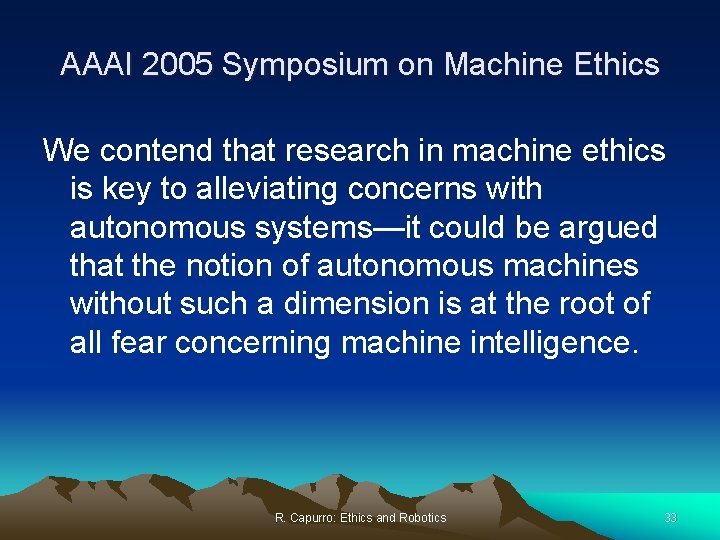 AAAI 2005 Symposium on Machine Ethics

We contend that research in machine ethics is key to alleviating concerns with autonomous systems—it could be argued that the notion of autonomous machines without such a dimension is at the root of all fear concerning machine intelligence.

R. Capurro: Ethics and Robotics

33